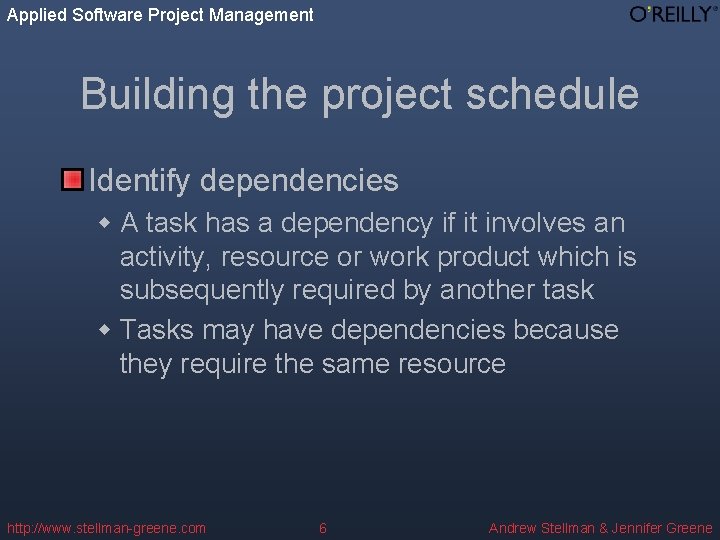 Applied Software Project Management

O'REILLY®

Building the project schedule

Identify dependencies

A task has a dependency if it involves an activity, resource or work product which is subsequently required by another task

Tasks may have dependencies because they require the same resource

http://www.stellman-greene.com

6

Andrew Stellman & Jennifer Greene